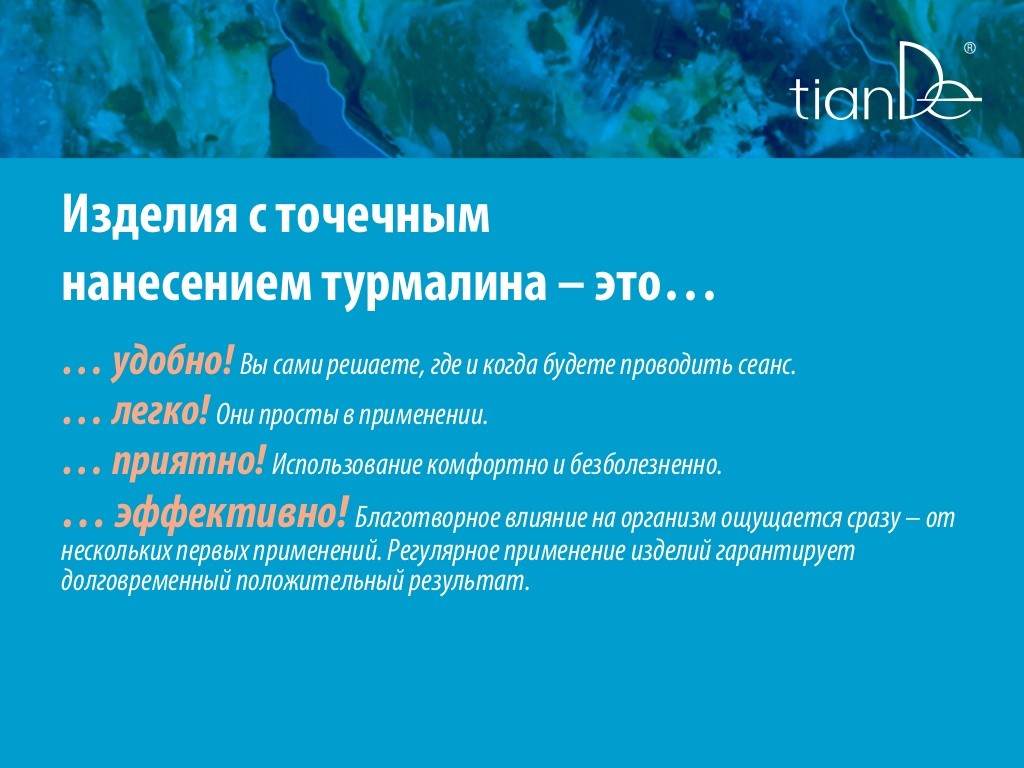 tianDe®

Изделия с точечным нанесением турмалина – это…

… удобно! Вы сами решаете, где и когда будете проводить сеанс.
… легко! Они просты в применении.
… приятно! Использование комфортно и безболезненно.
… эффективно! Благотворное влияние на организм ощущается сразу – от нескольких первых применений. Регулярное применение изделий гарантирует долговременный положительный результат.